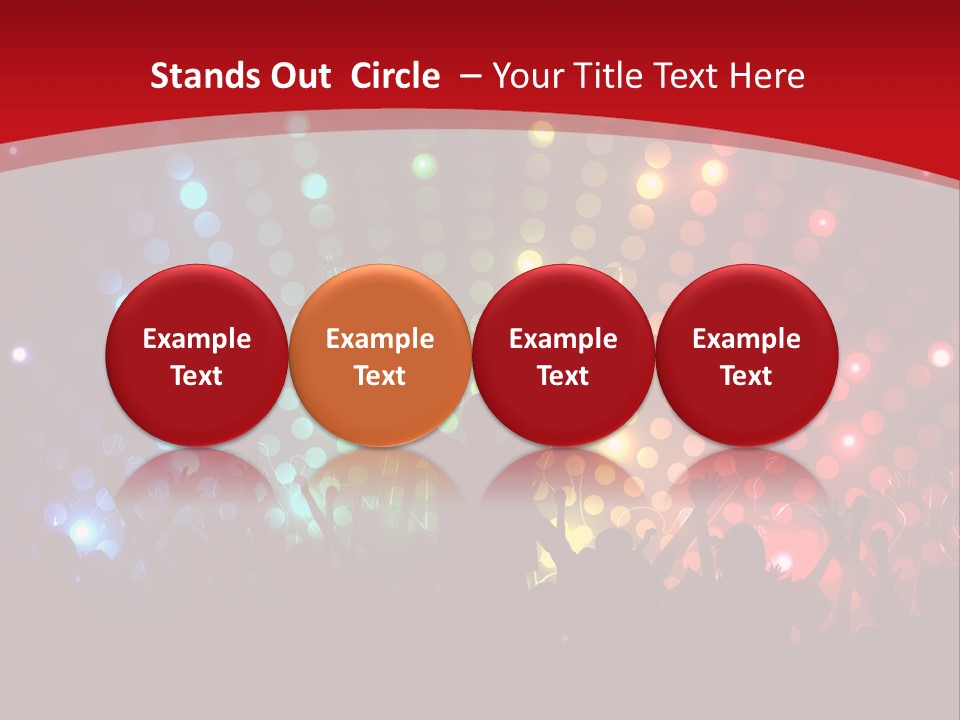 Stands Out Circle – Your Title Text Here

Example Text

Example Text

Example Text

Example Text